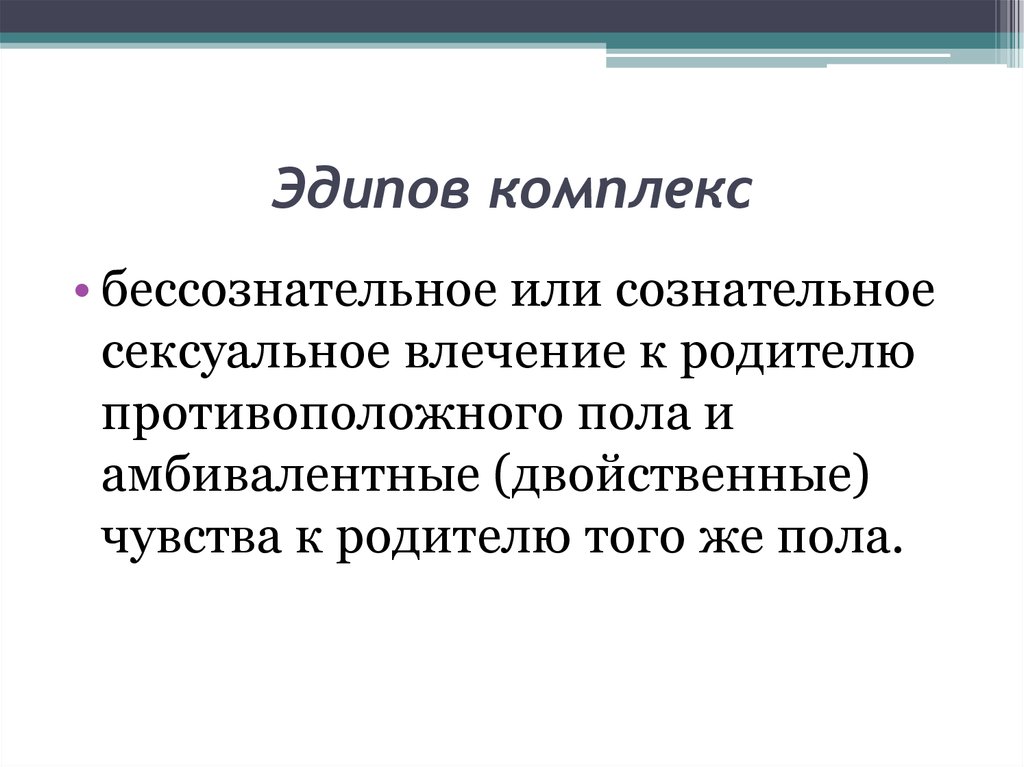 Эдипов комплекс

• бессознательное или сознательное сексуальное влечение к родителю противоположного пола и амбивалентные (двойственные) чувства к родителю того же пола.